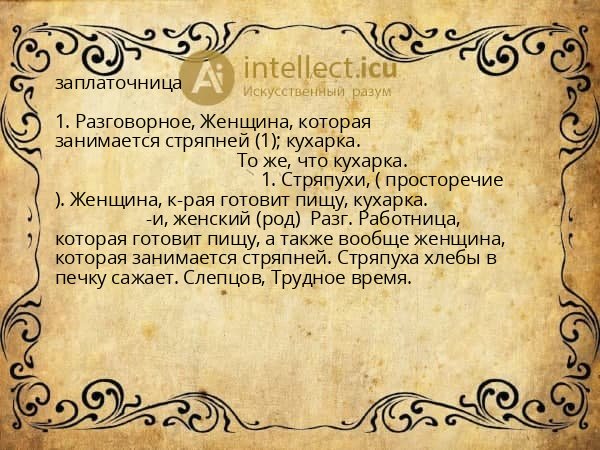 заплаточница

Ai intellect.icu
Искусственный разум

1. Разговорное, Женщина, которая занимается стряпней (1); кухарка.
То же, что кухарка.
1. Стряпухи, ( просторечие ). Женщина, к-рая готовит пищу, кухарка.
-и, женский (род) Разг. Работница, которая готовит пищу, а также вообще женщина, которая занимается стряпней. Стряпуха хлебы в печку сажает. Слепцов, Трудное время.